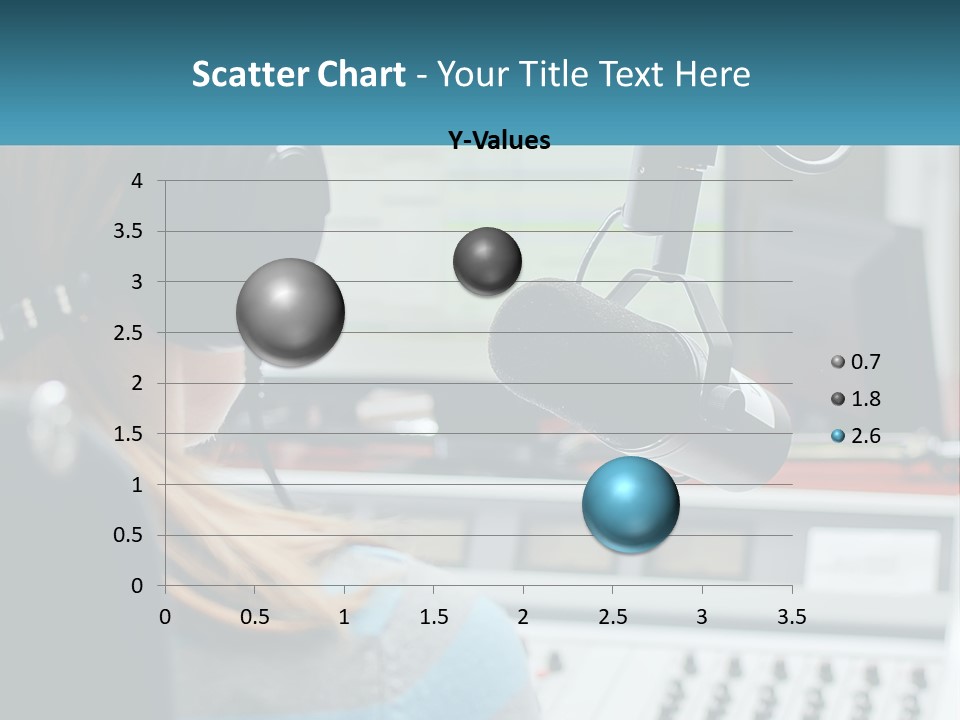 Scatter Chart - Your Title Text Here

Y-Values

4
3.5
3
2.5
2
1.5
1
0.5
0

0 0.5 1 1.5 2 2.5 3 3.5

0.7
1.8
2.6